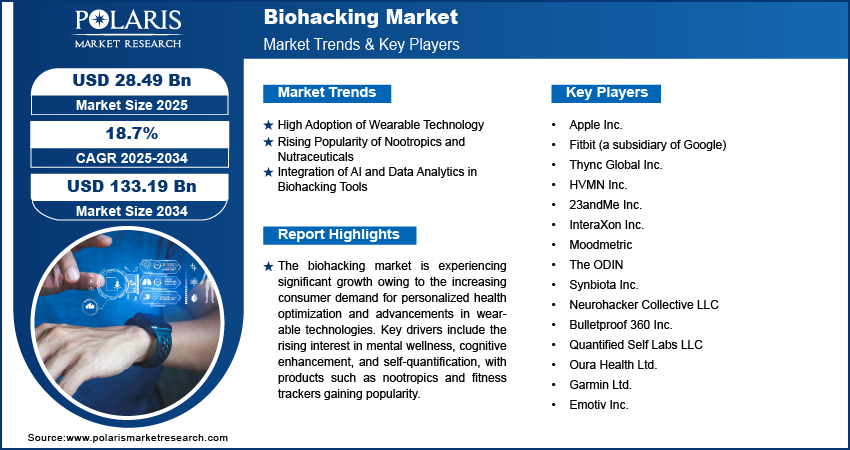 POLARIS
MARKET RESEARCH

Biohacking Market
Market Trends & Key Players

USD 28.49 Bn
Market Size 2025

18.7%
CAGR 2025-2034

USD 133.19 Bn
Market Size 2034

Market Trends

★ High Adoption of Wearable Technology
★ Rising Popularity of Nootropics and Nutraceuticals
★ Integration of AI and Data Analytics in Biohacking Tools

Report Highlights

★ The biohacking market is experiencing significant growth owing to the increasing consumer demand for personalized health optimization and advancements in wearable technologies. Key drivers include the rising interest in mental wellness, cognitive enhancement, and self-quantification, with products such as nootropics and fitness trackers gaining popularity.

Key Players

• Apple Inc.
• Fitbit (a subsidiary of Google)
• Thync Global Inc.
• HVMN Inc.
• 23andMe Inc.
• InteraXon Inc.
• Moodmetric
• The ODIN
• Synbiota Inc.
• Neurohacker Collective LLC
• Bulletproof 360 Inc.
• Quantified Self Labs LLC
• Oura Health Ltd.
• Garmin Ltd.
• Emotiv Inc.

Source:www.polarismarketresearch.com